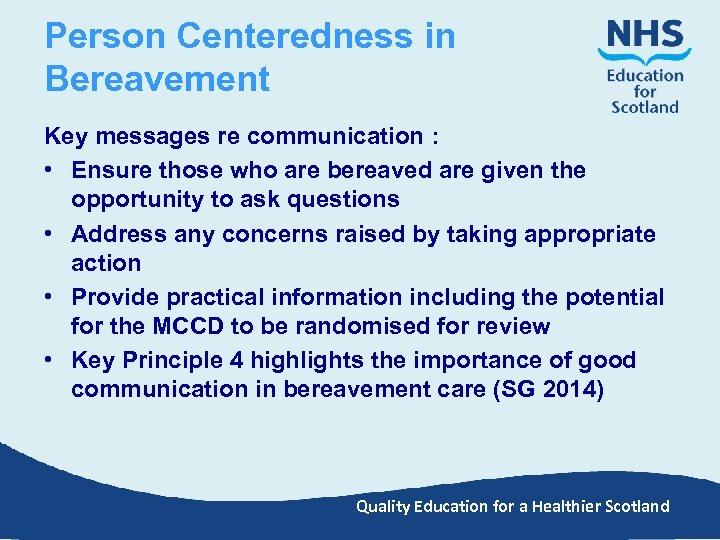 Person Centeredness in Bereavement

NHS
Education for Scotland

Key messages re communication :

• Ensure those who are bereaved are given the opportunity to ask questions
• Address any concerns raised by taking appropriate action
• Provide practical information including the potential for the MCCD to be randomised for review
• Key Principle 4 highlights the importance of good communication in bereavement care (SG 2014)

Quality Education for a Healthier Scotland